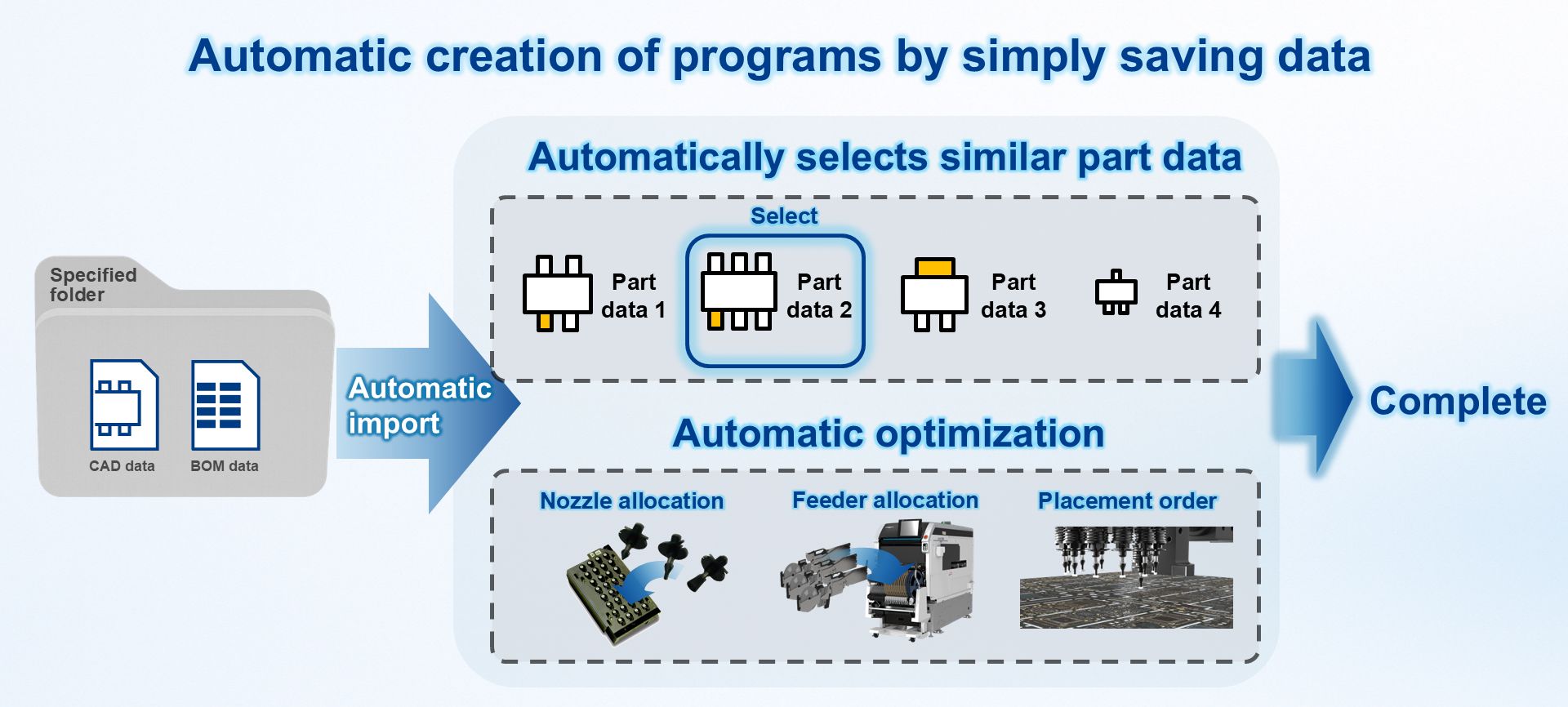 Automatic creation of programs by simply saving data

Specified folder

CAD data

BOM data

Automatic import

Automatically selects similar part data

Select

Part data 1

Part data 2

Part data 3

Part data 4

Automatic optimization

Nozzle allocation

Feeder allocation

Placement order

Complete